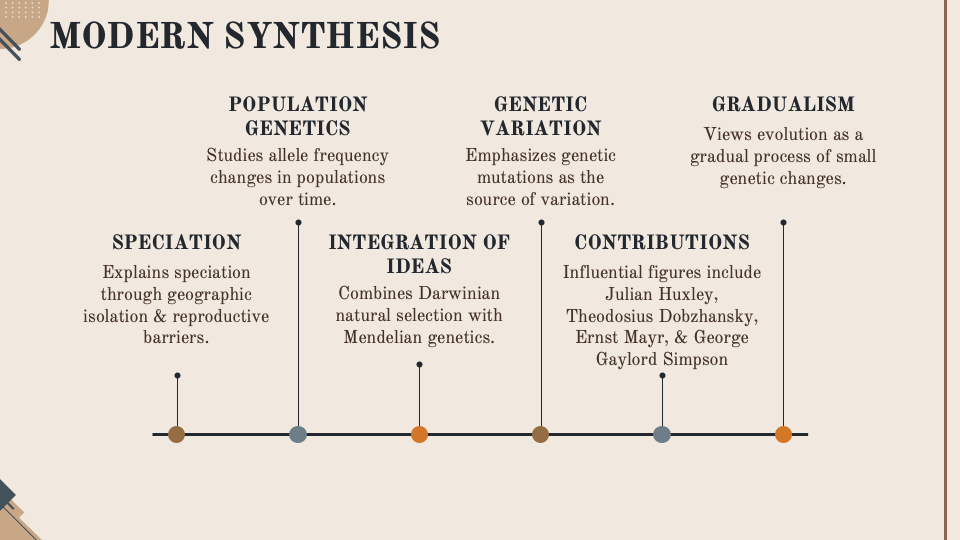 MODERN SYNTHESIS

SPECIATION
Explains speciation through geographic isolation & reproductive barriers.

POPULATION GENETICS
Studies allele frequency changes in populations over time.

INTEGRATION OF IDEAS
Combines Darwinian natural selection with Mendelian genetics.

GENETIC VARIATION
Emphasizes genetic mutations as the source of variation.

CONTRIBUTIONS
Influential figures include Julian Huxley, Theodosius Dobzhansky, Ernst Mayr, & George Gaylord Simpson

GRADUALISM
Views evolution as a gradual process of small genetic changes.